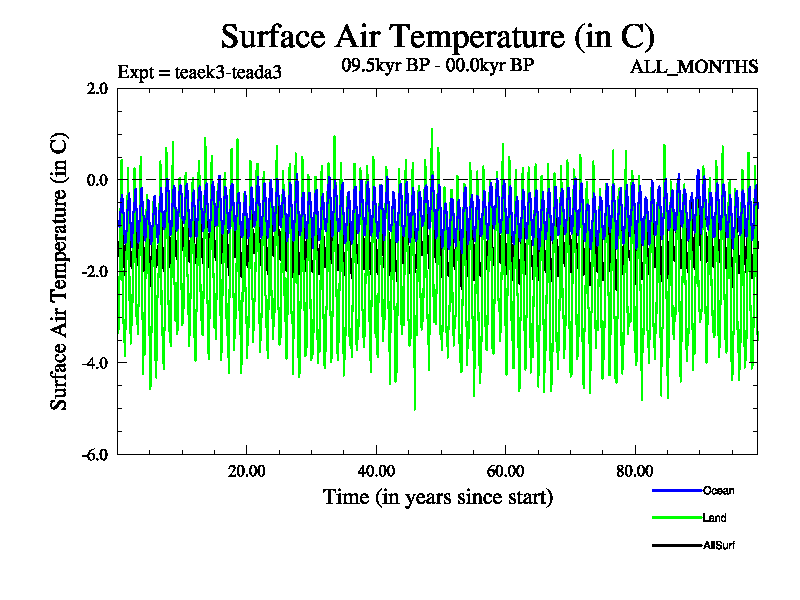 Surface Air Temperature (in C)

Expt = teaek3-teada3

09.5kyr BP - 00.0kyr BP

ALL_MONTHS

Surface Air Temperature (in C)

2.0
0.0
-2.0
-4.0
-6.0

20.00
40.00
60.00
80.00

Time (in years since start)

Ocean
Land
AllSurf